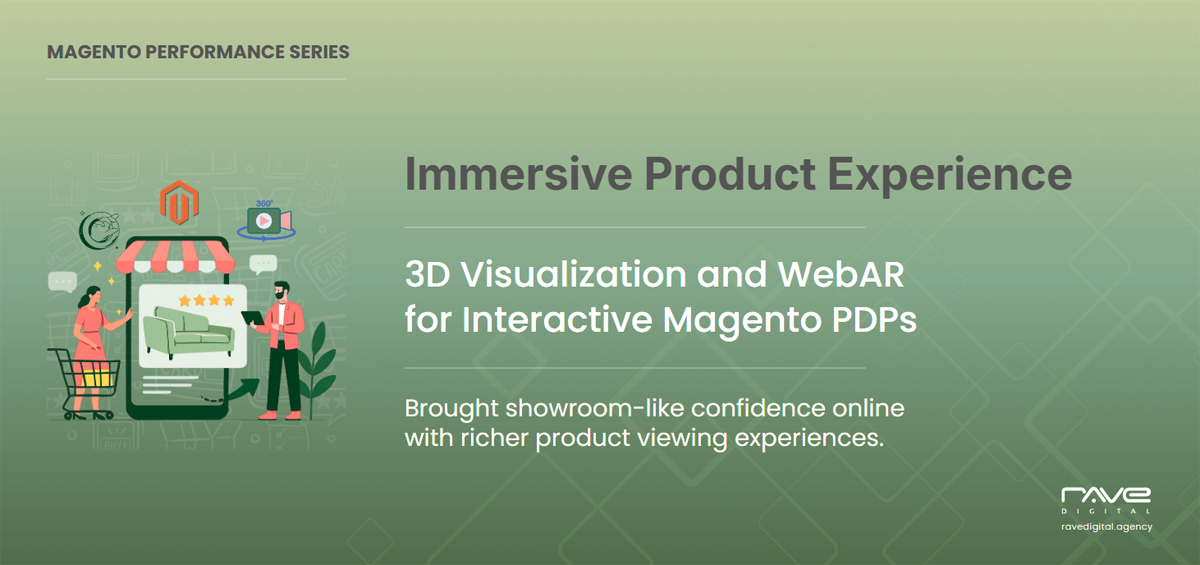 MAGENTO PERFORMANCE SERIES

360°

Immersive Product Experience

3D Visualization and WebAR for Interactive Magento PDPs

Brought showroom-like confidence online with richer product viewing experiences.

rave
DIGITAL
ravedigital.agency